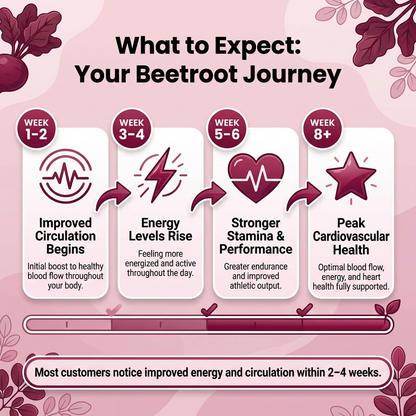 What to Expect: Your Beetroot Journey

WEEK 1–2

Improved Circulation Begins

Initial boost to healthy blood flow throughout your body.

WEEK 3–4

Energy Levels Rise

Feeling more energized and active throughout the day.

WEEK 5–6

Stronger Stamina & Performance

Greater endurance and improved athletic output.

WEEK 8+

Peak Cardiovascular Health

Optimal blood flow, energy, and heart health fully supported.

Most customers notice improved energy and circulation within 2–4 weeks.